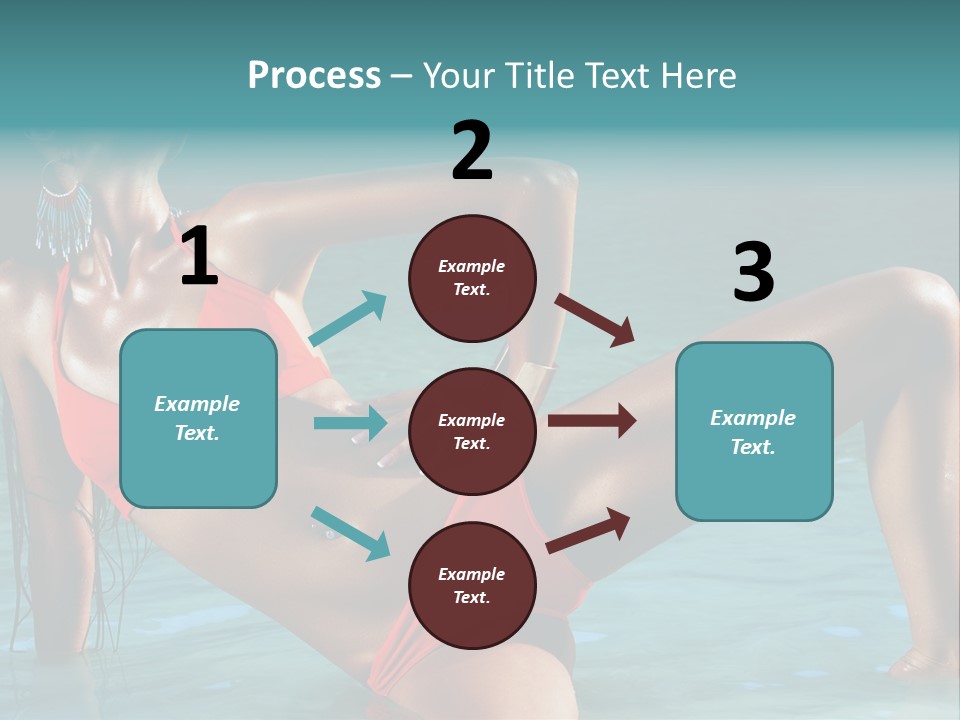 Process – Your Title Text Here

1

Example Text.

2

Example Text.

Example Text.

Example Text.

3

Example Text.